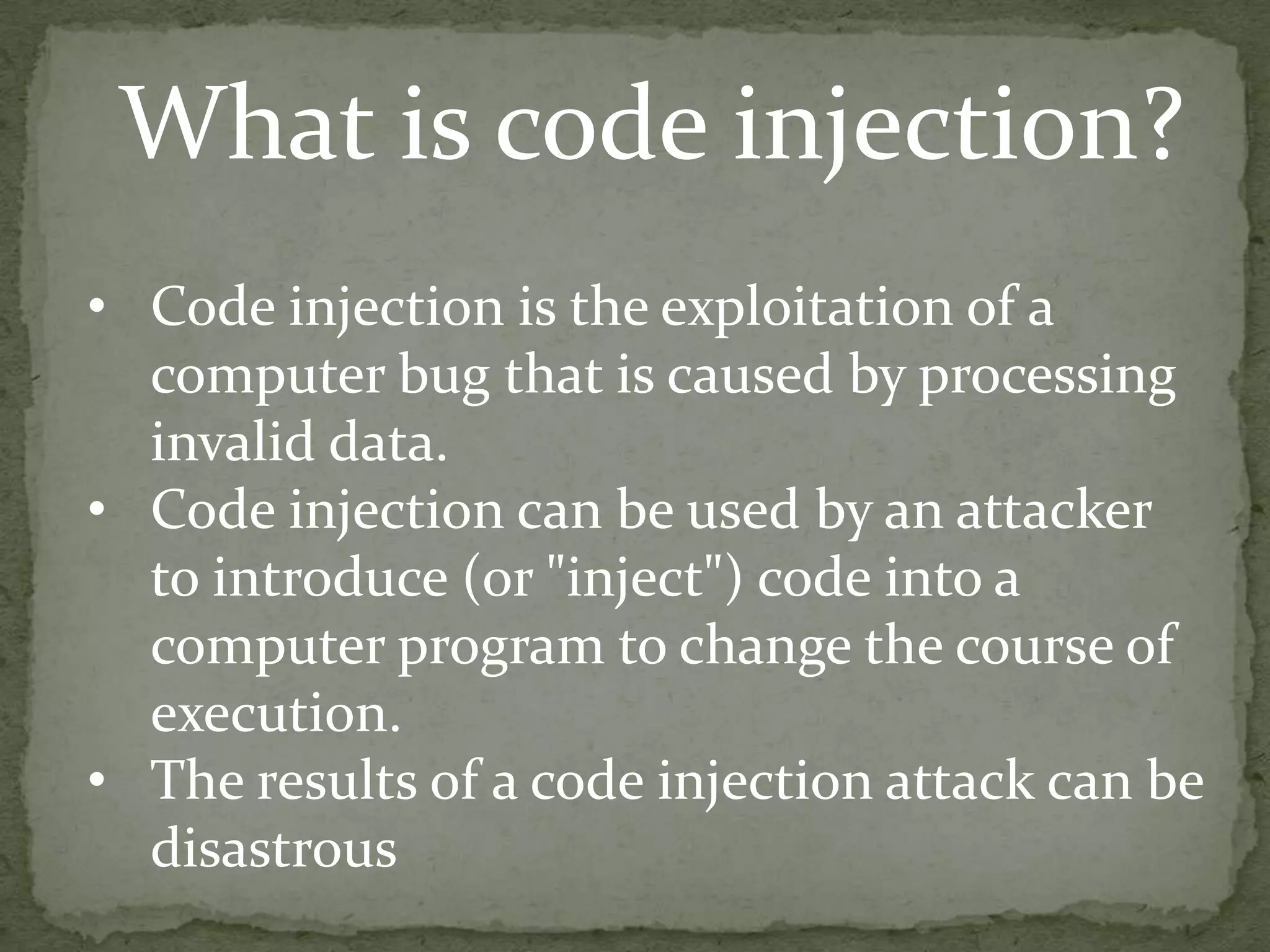 What is code injection?

• Code injection is the exploitation of a computer bug that is caused by processing invalid data.
• Code injection can be used by an attacker to introduce (or "inject") code into a computer program to change the course of execution.
• The results of a code injection attack can be disastrous